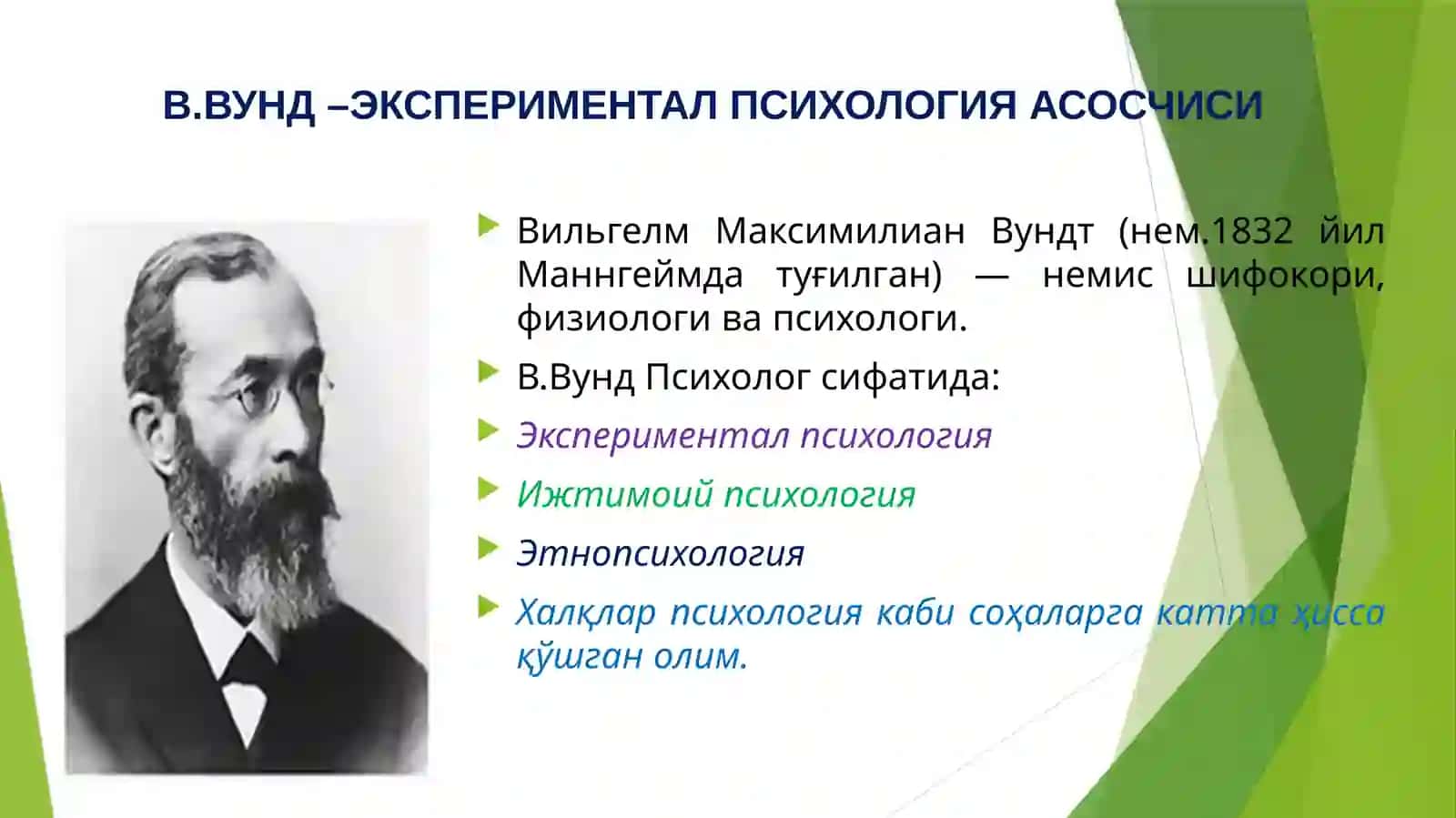 В.ВУНД –ЭКСПЕРИМЕНТАЛ ПСИХОЛОГИЯ АСОСЧИСИ

Вильгелм Максимилиан Вундт (нем.1832 йил Маннгеймда туғилган) — немис шифокори, физиологи ва психологи.

В.Вунд Психолог сифатида:

Экспериментал психология

Ижтимоий психология

Этнопсихология

Халқлар психология каби соҳаларга катта ҳисса қўшган олим.